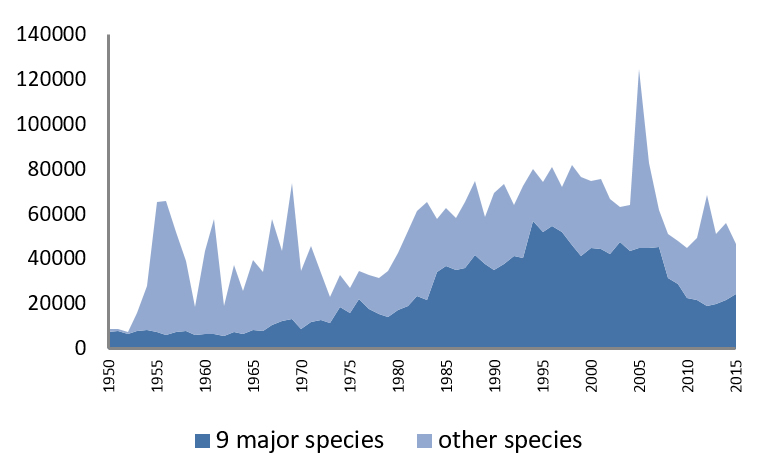 140000
120000
100000
80000
60000
40000
20000
0

1950
1955
1960
1965
1970
1975
1980
1985
1990
1995
2000
2005
2010
2015

9 major species
other species